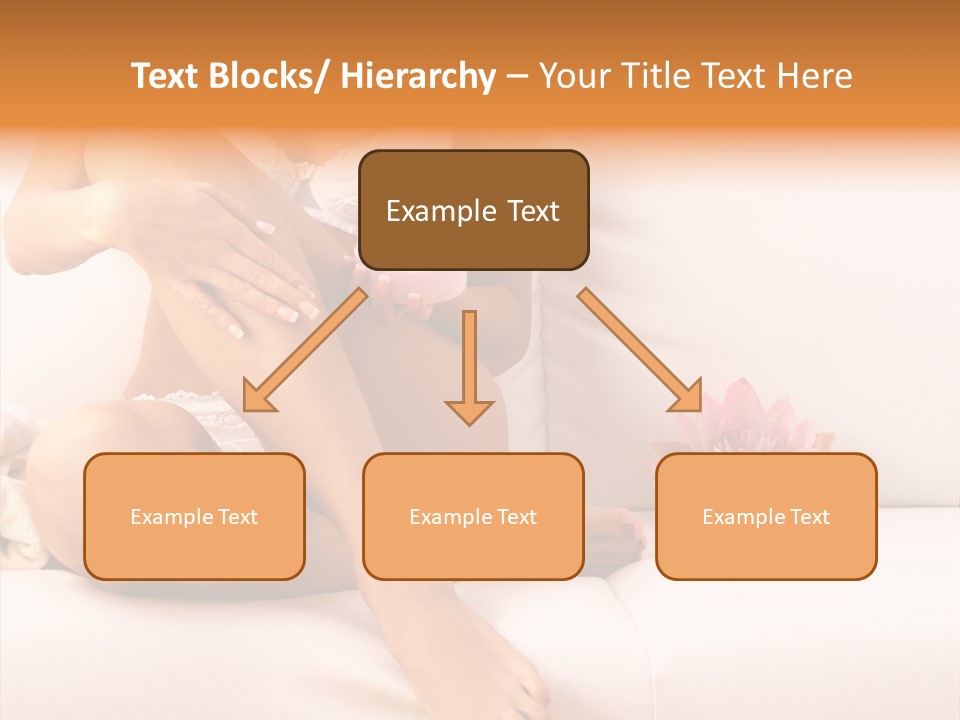 Text Blocks/ Hierarchy – Your Title Text Here

Example Text

Example Text

Example Text

Example Text